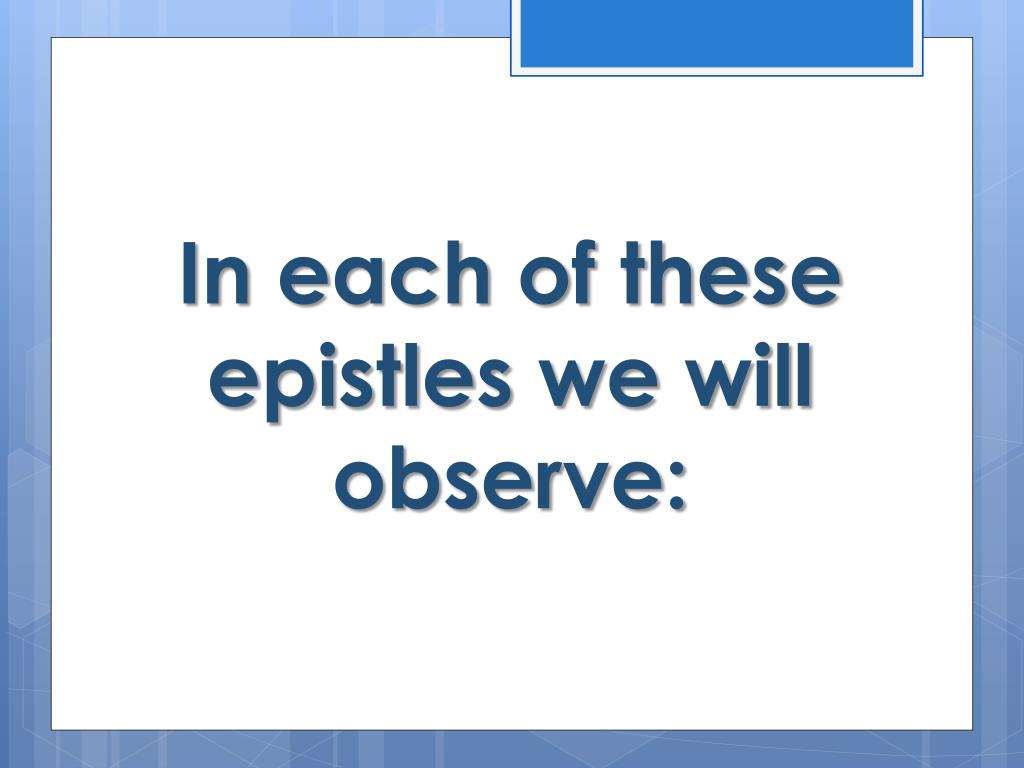 In each of these epistles we will observe: